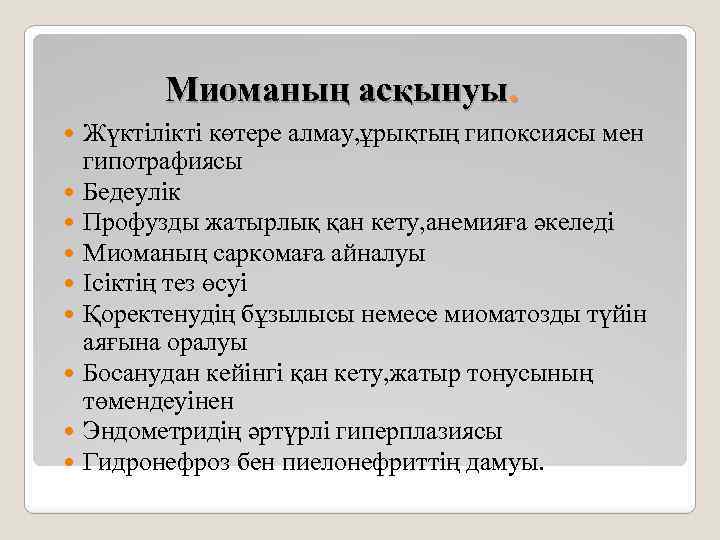 Миоманың асқынуы.

Жүктілікті көтере алмау,ұрықтың гипоксиясы мен гипотрафиясы
Бедеулік
Профузды жатырлық қан кету,анемияға әкеледі
Миоманың саркомаға айналуы
Ісіктің тез өсуі
Қоректенудің бұзылысы немесе миоматозды түйін аяғына оралуы
Босанудан кейінгі қан кету,жатыр тонусының төмендеуінен
Эндометридің әртүрлі гиперплазиясы
Гидронефроз бен пиелонефриттің дамуы.